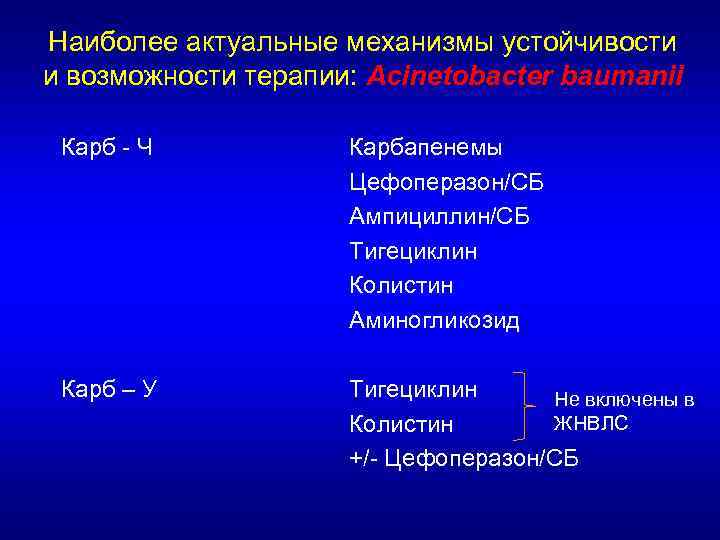 Наиболее актуальные механизмы устойчивости и возможности терапии: Acinetobacter baumanii

Карб - Ч

Карбапенемы
Цефоперазон/СБ
Ампициллин/СБ
Тигециклин
Колистин
Аминогликозид

Карб – У

Тигециклин
Колистин
+/- Цефоперазон/СБ

Не включены в ЖНВЛС